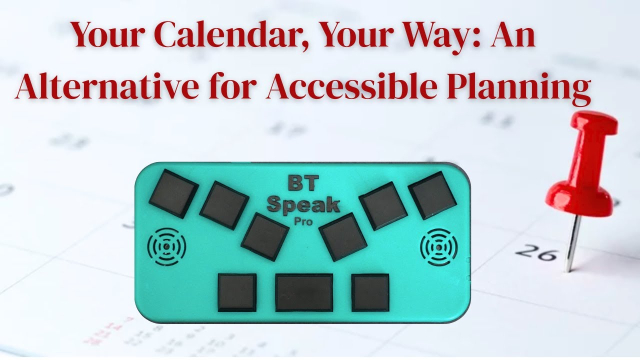 Your Calendar, Your Way: An Alternative for Accessible Planning

BT Speak Pro

26